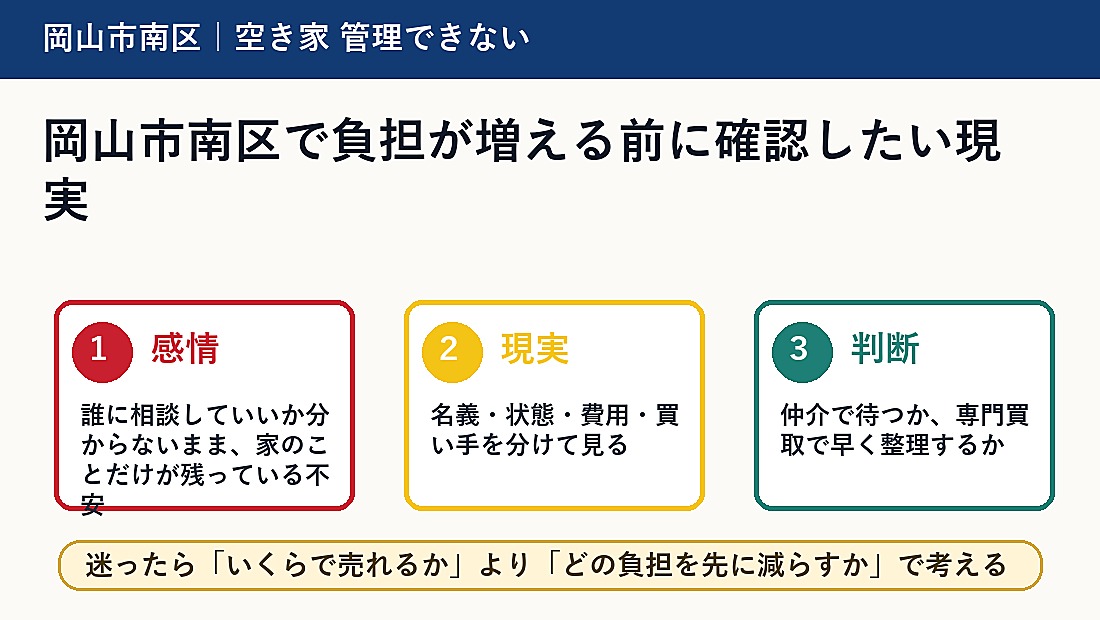 岡山市南区｜空き家 管理できない

岡山市南区で負担が増える前に確認したい現実

1 感情

誰に相談していいか分からないまま、家のことだけが残っている不安

2 現実

名義・状態・費用・買い手を分けて見る

3 判断

仲介で待つか、専門買取で早く整理するか

迷ったら「いくらで売れるか」より「どの負担を先に減らすか」で考える